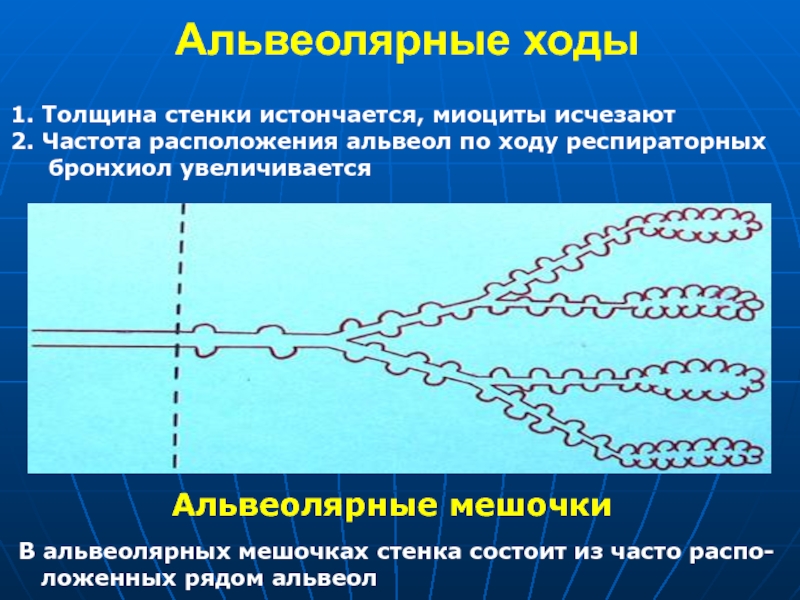 Альвеолярные ходы

1. Толщина стенки истончается, миоциты исчезают
2. Частота расположения альвеол по ходу респираторных бронхиол увеличивается

Альвеолярные мешочки

В альвеолярных мешочках стенка состоит из часто расположенных рядом альвеол